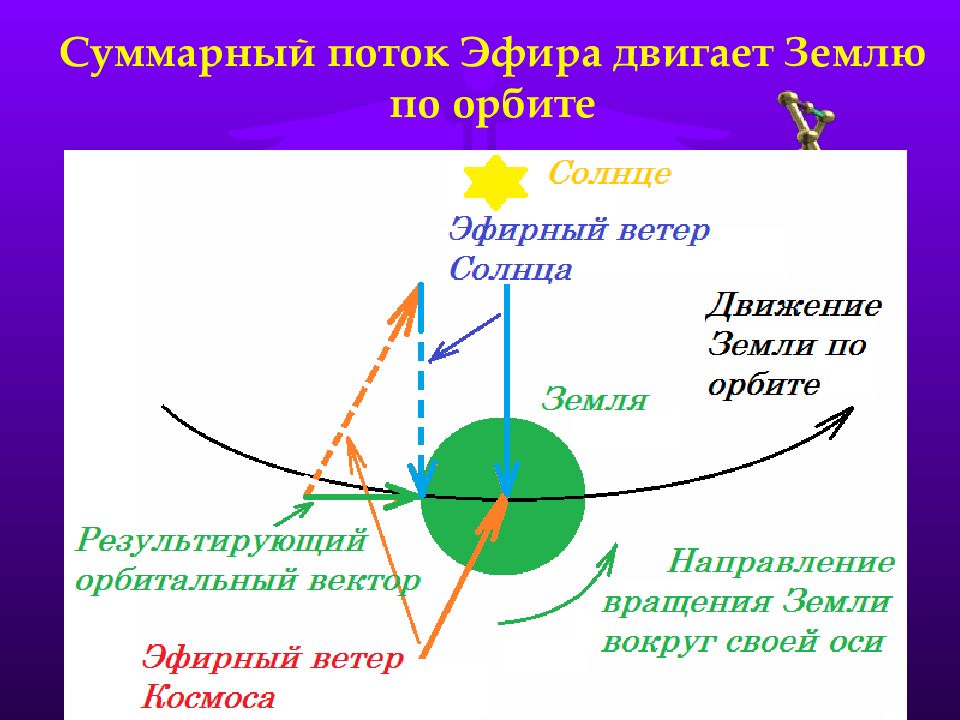 Суммарный поток Эфира двигает Землю по орбите

Солнце

Эфирный ветер Солнца

Движение Земли по орбите

Земля

Результирующий орбитальный вектор

Направление вращения Земли вокруг своей оси

Эфирный ветер Космоса